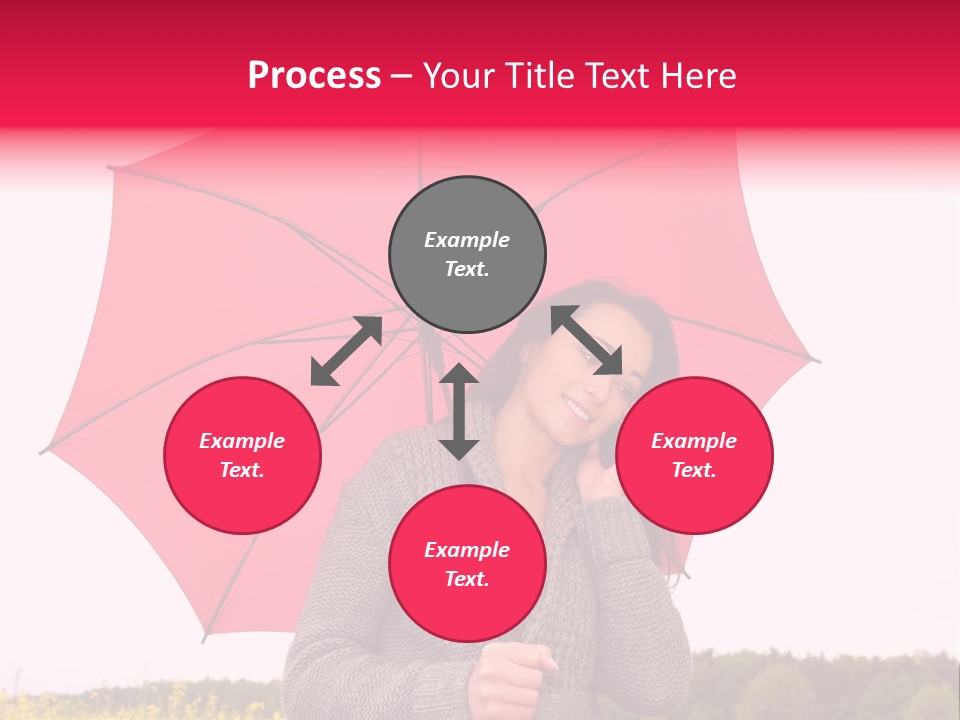 Process – Your Title Text Here

Example Text.

Example Text.

Example Text.

Example Text.